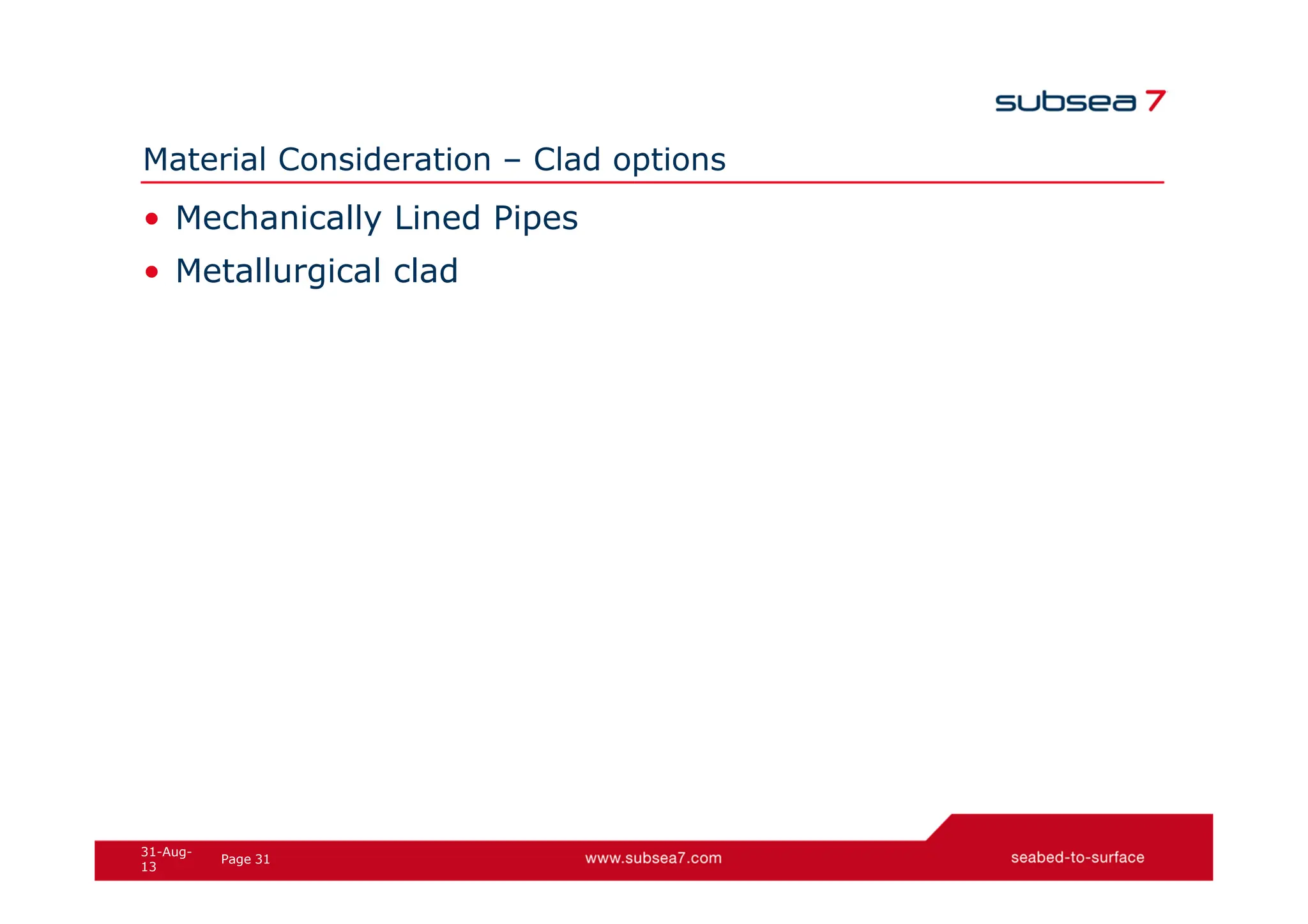 subsea 7

Material Consideration – Clad options

• Mechanically Lined Pipes
• Metallurgical clad

31-Aug-13 Page 31 www.subsea7.com seabed-to-surface